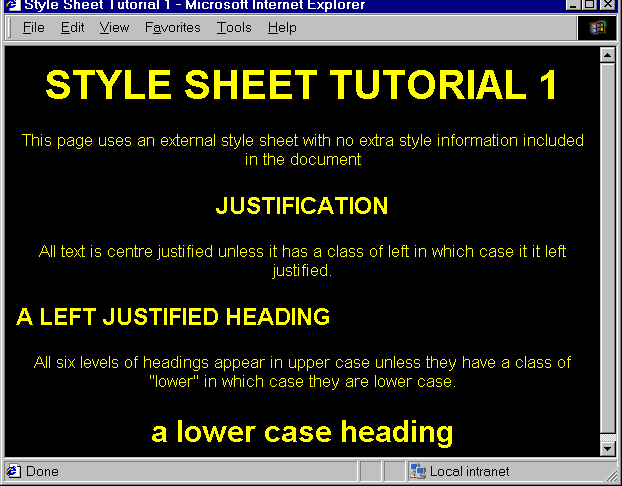 Style Sheet Tutorial 1 - Microsoft Internet Explorer

File Edit View Favorites Tools Help

STYLE SHEET TUTORIAL 1

This page uses an external style sheet with no extra style information included in the document

JUSTIFICATION

All text is centre justified unless it has a class of left in which case it it left justified.

A LEFT JUSTIFIED HEADING

All six levels of headings appear in upper case unless they have a class of "lower" in which case they are lower case.

a lower case heading

Done

Local intranet